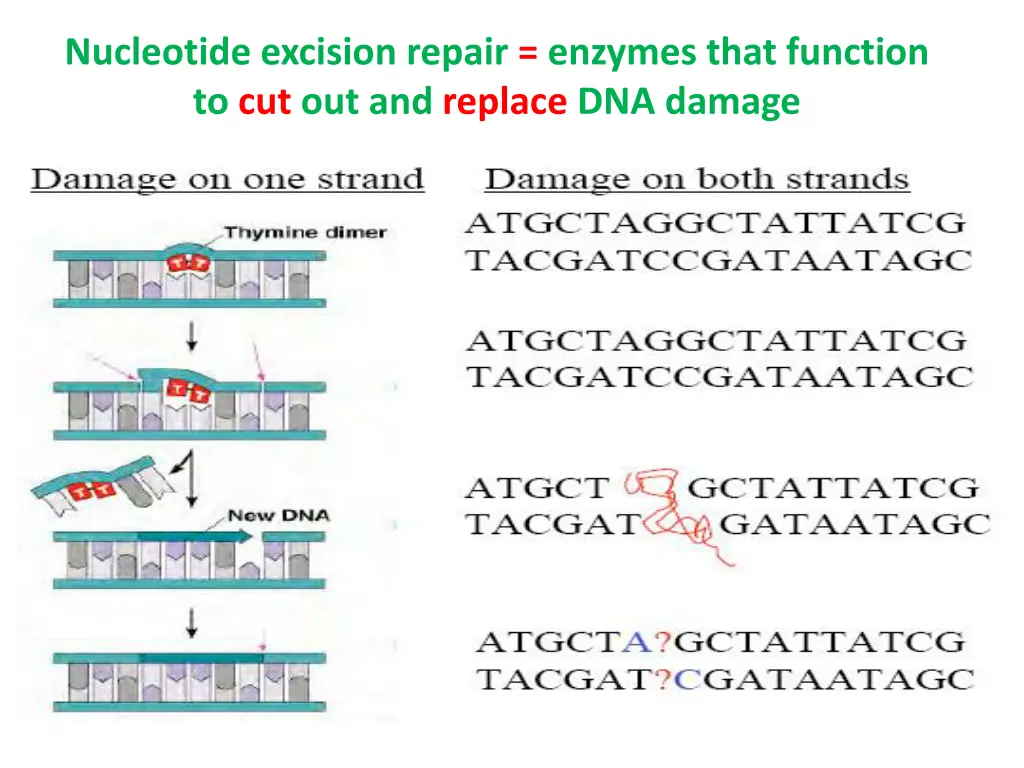 Nucleotide excision repair = enzymes that function to cut out and replace DNA damage

Damage on one strand

Thymine dimer

T T

T T

T T

New DNA

Damage on both strands

ATGCTAGGCTATTATCG
TACGATCCGATAATAGC

ATGCTAGGCTATTATCG
TACGATCCGATAATAGC

ATGCT GCTATTATCG
TACGAT GATAATAGC

ATGCTA?GCTATTATCG
TACGAT?CGATAATAGC